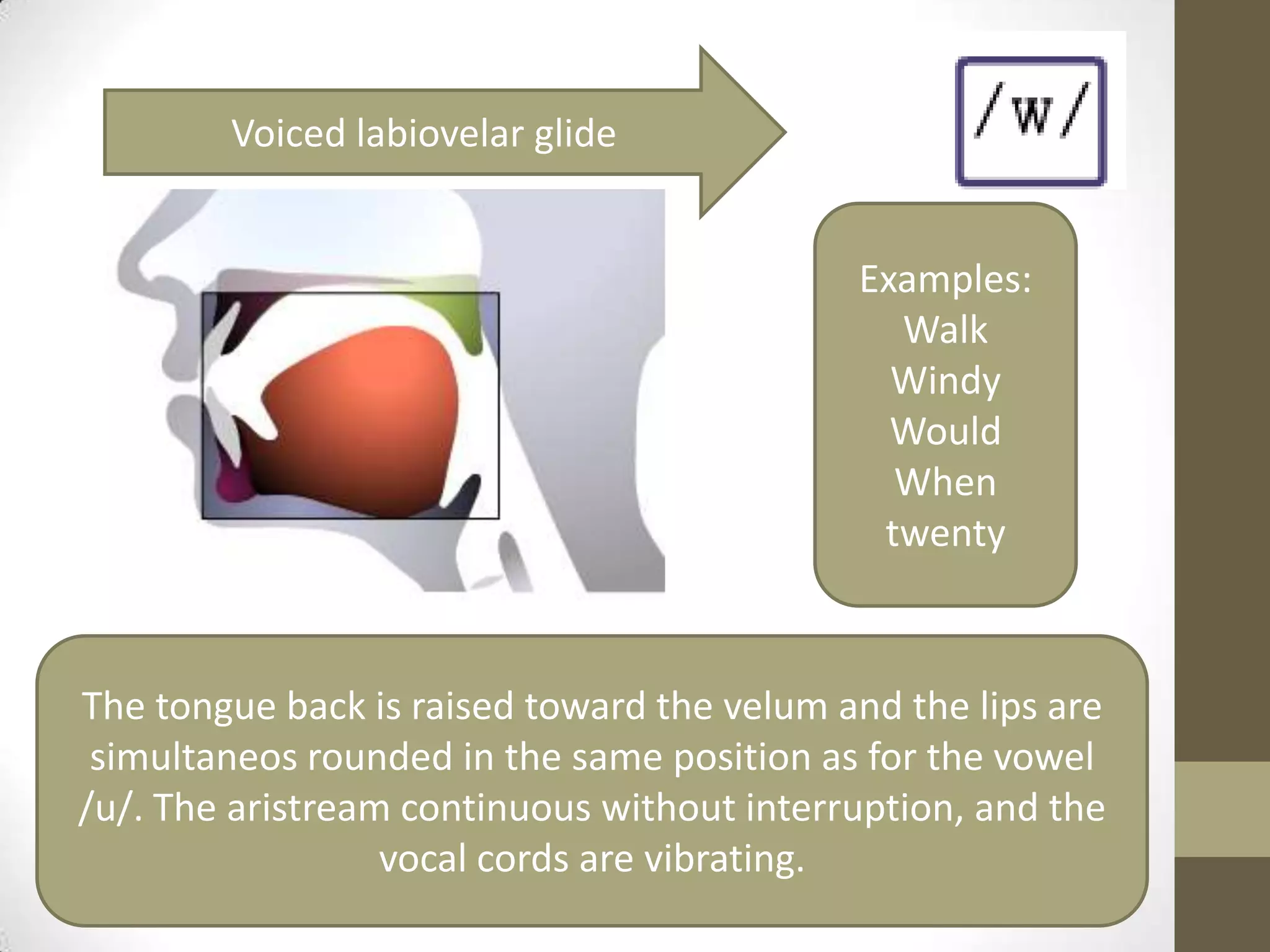 Voiced labiovelar glide

/ w /

Examples:
Walk
Windy
Would
When
twenty

The tongue back is raised toward the velum and the lips are simultaneos rounded in the same position as for the vowel /u/. The aristream continuous without interruption, and the vocal cords are vibrating.